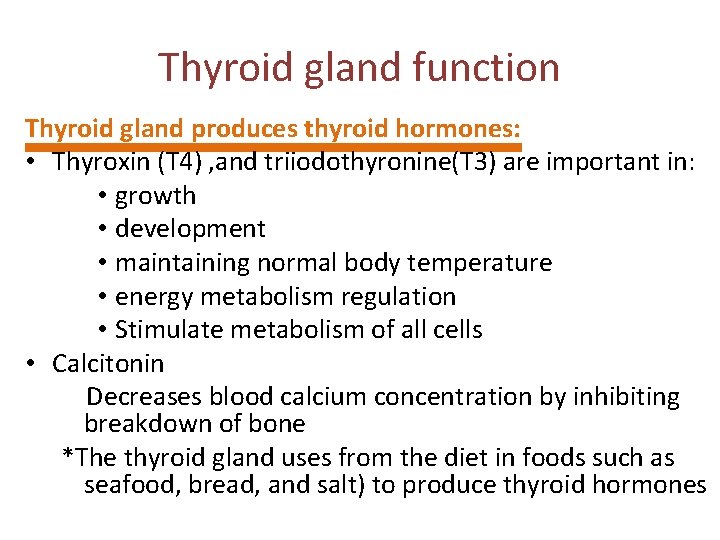 Thyroid gland function

Thyroid gland produces thyroid hormones:

• Thyroxin (T4) ,and triiodothyronine(T3) are important in:
  • growth
  • development
  • maintaining normal body temperature
  • energy metabolism regulation
  • Stimulate metabolism of all cells
• Calcitonin
  Decreases blood calcium concentration by inhibiting breakdown of bone

*The thyroid gland uses from the diet in foods such as seafood, bread, and salt) to produce thyroid hormones